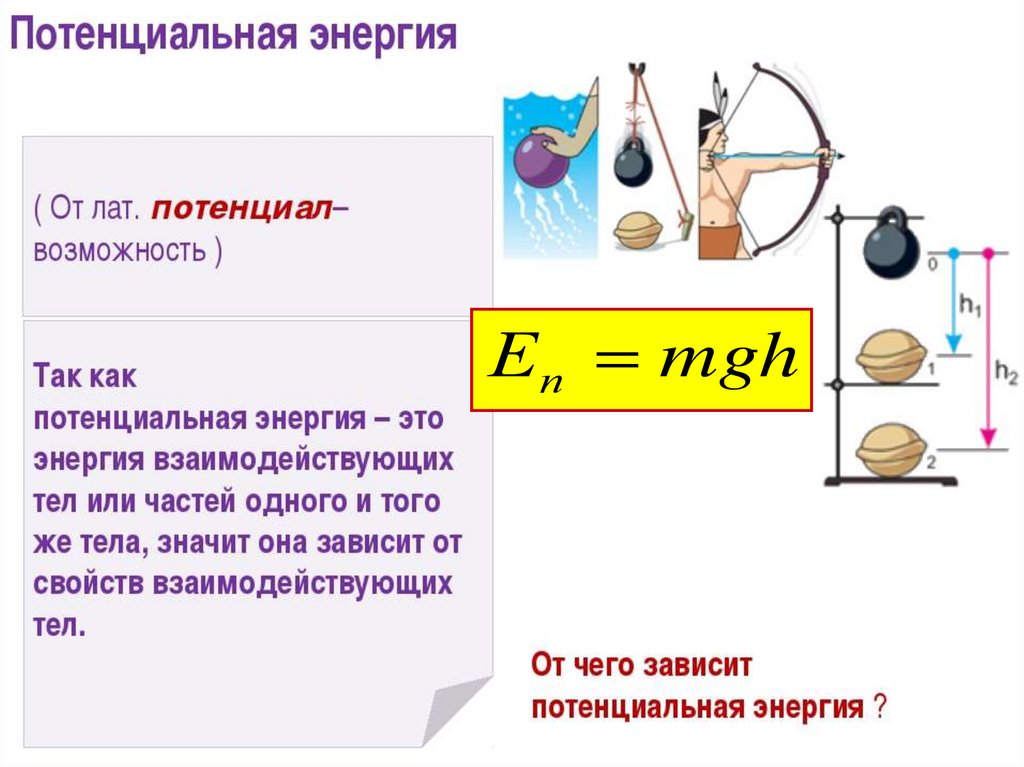 Потенциальная энергия

( От лат. потенциал– возможность )

Так как потенциальная энергия – это энергия взаимодействующих тел или частей одного и того же тела, значит она зависит от свойств взаимодействующих тел.

$E_n = mgh$

0

$h_1$

1

$h_2$

2

От чего зависит потенциальная энергия ?